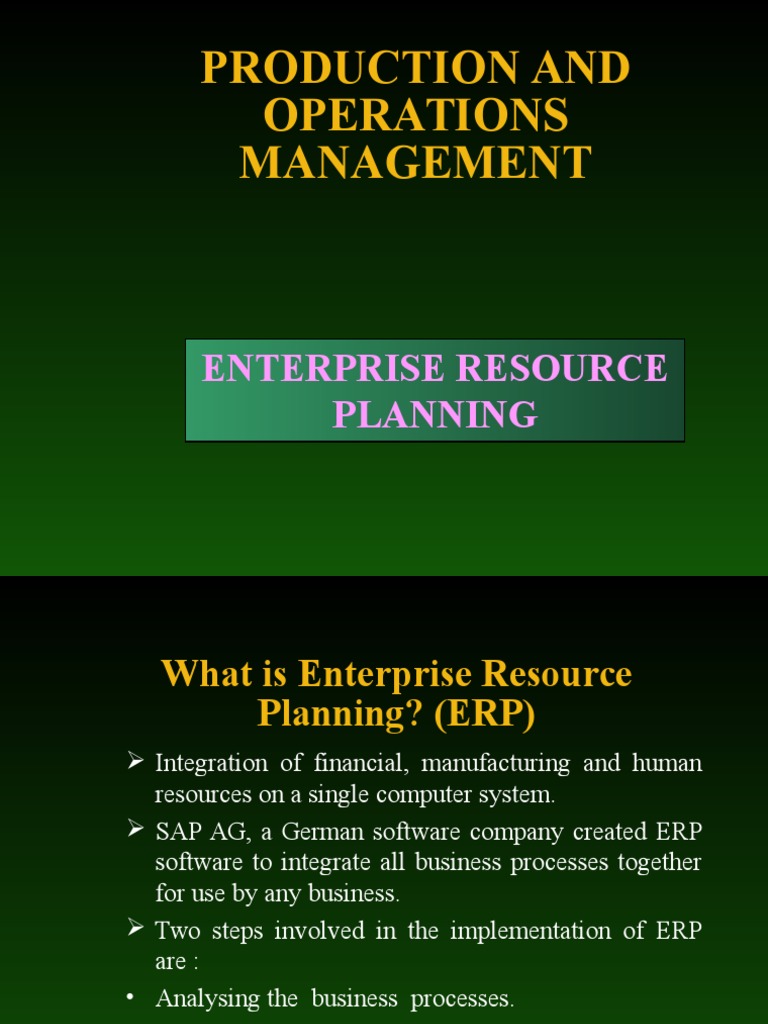 PRODUCTION AND OPERATIONS MANAGEMENT

ENTERPRISE RESOURCE PLANNING

What is Enterprise Resource Planning? (ERP)

➢ Integration of financial, manufacturing and human resources on a single computer system.

➢ SAP AG, a German software company created ERP software to integrate all business processes together for use by any business.

➢ Two steps involved in the implementation of ERP are :

• Analysing the business processes.